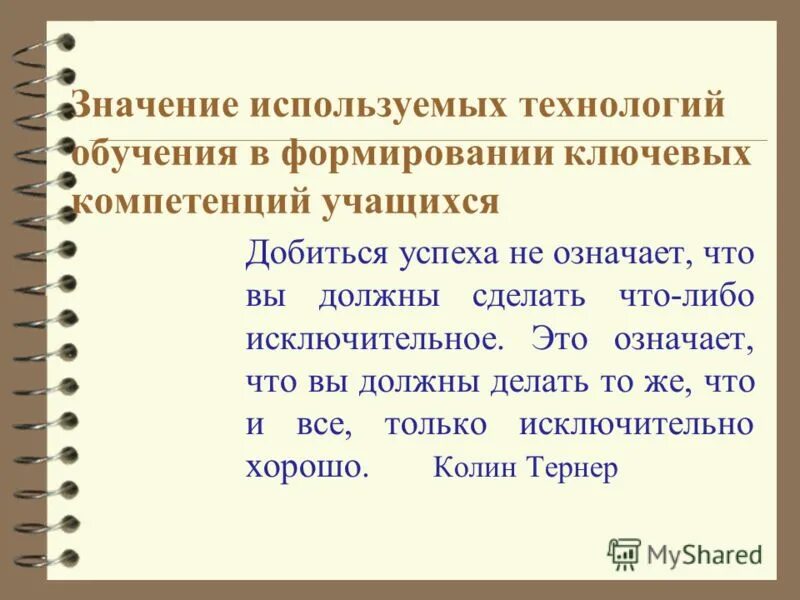 Значение используемых технологий обучения в формировании ключевых компетенций учащихся

Добиться успеха не означает, что вы должны сделать что-либо исключительное. Это означает, что вы должны делать то же, что и все, только исключительно хорошо. Колин Тернер

MyShared